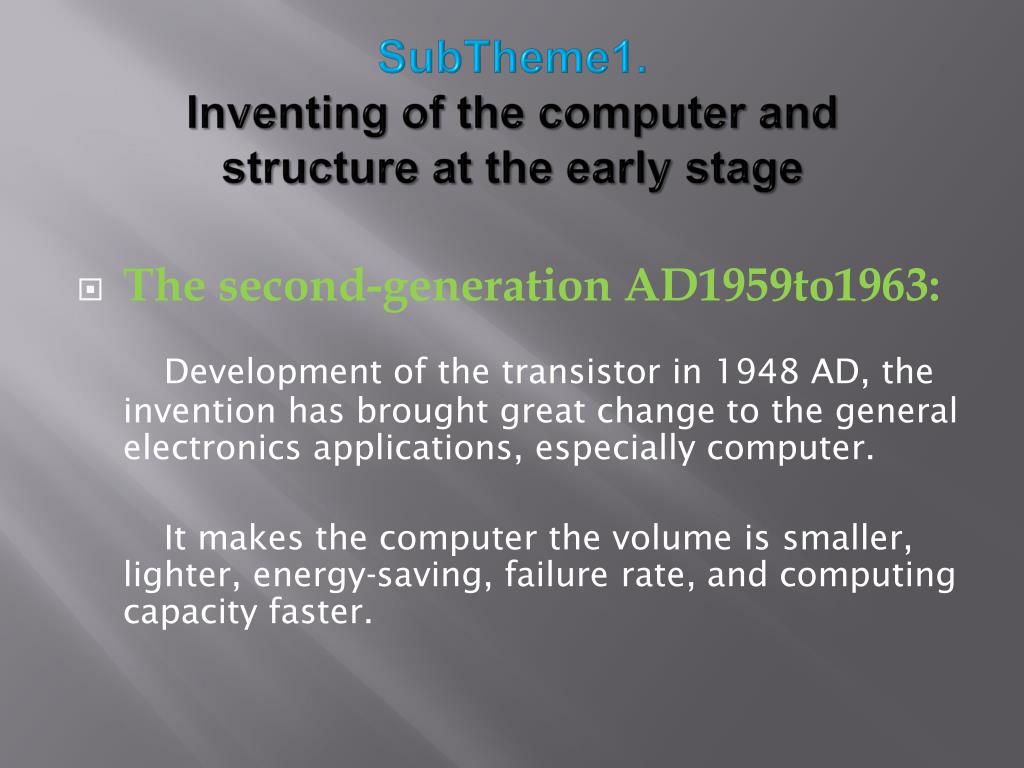 SubTheme1.
Inventing of the computer and structure at the early stage

The second-generation AD1959to1963:

Development of the transistor in 1948 AD, the invention has brought great change to the general electronics applications, especially computer.

It makes the computer the volume is smaller, lighter, energy-saving, failure rate, and computing capacity faster.